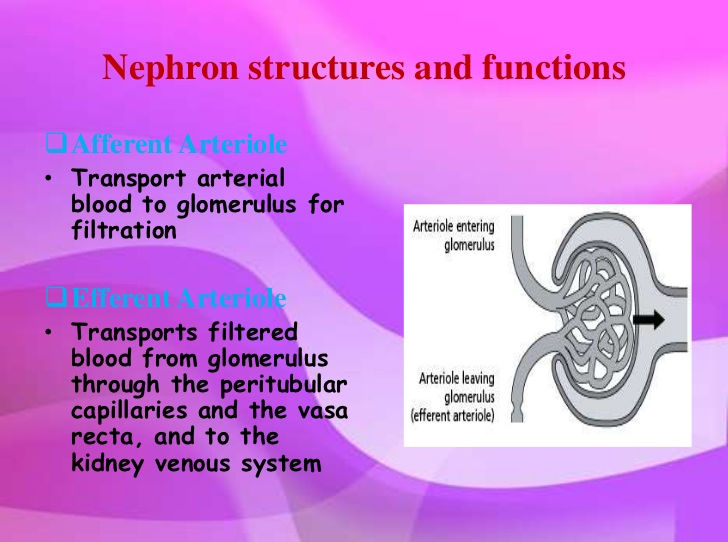 Nephron structures and functions

❑ Afferent Arteriole
• Transport arterial blood to glomerulus for filtration

❑ Efferent Arteriole
• Transports filtered blood from glomerulus through the peritubular capillaries and the vasa recta, and to the kidney venous system

Arteriole entering glomerulus

Arteriole leaving glomerulus (efferent arteriole)